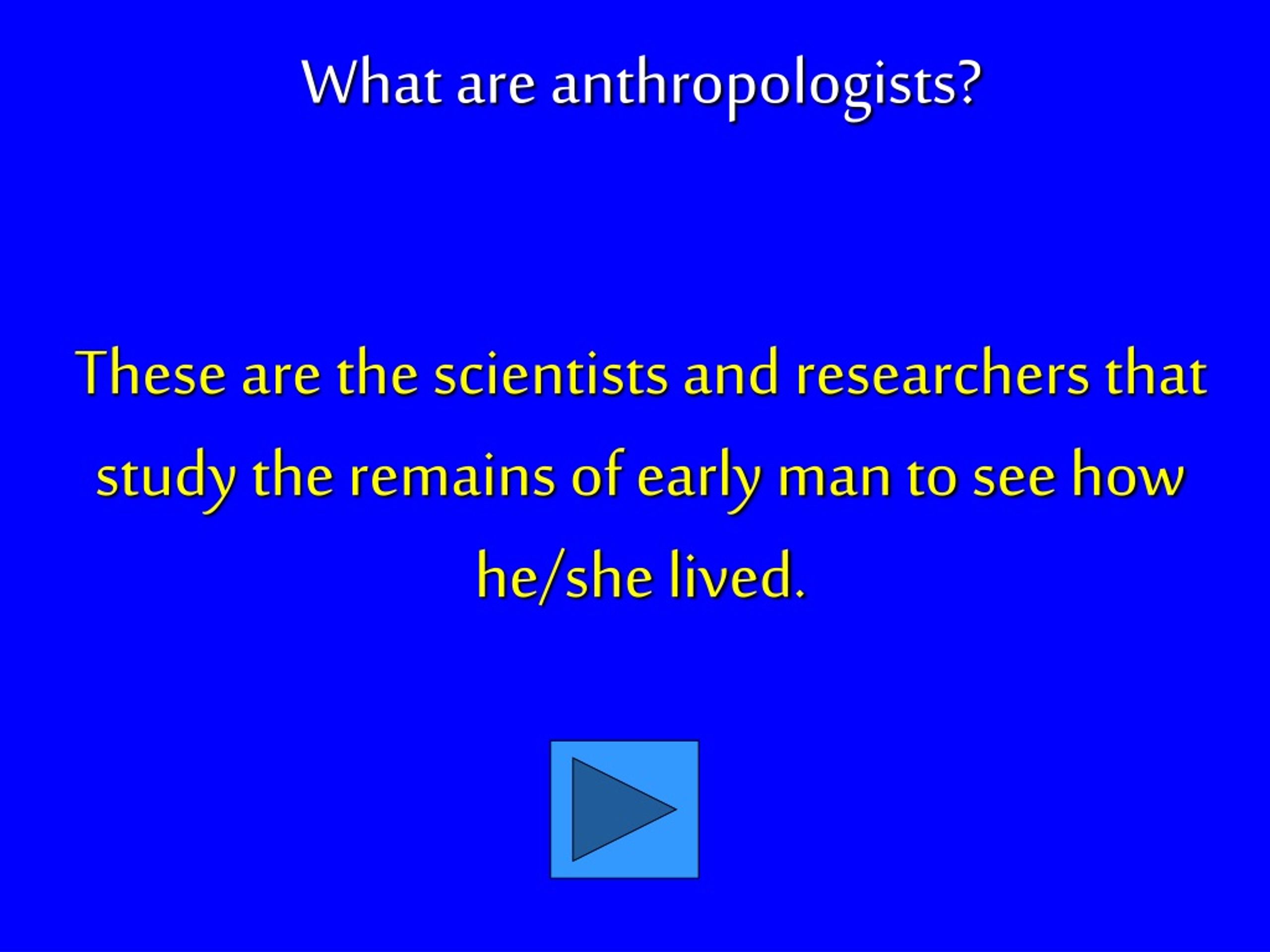 What are anthropologists?

These are the scientists and researchers that study the remains of early man to see how he/she lived.